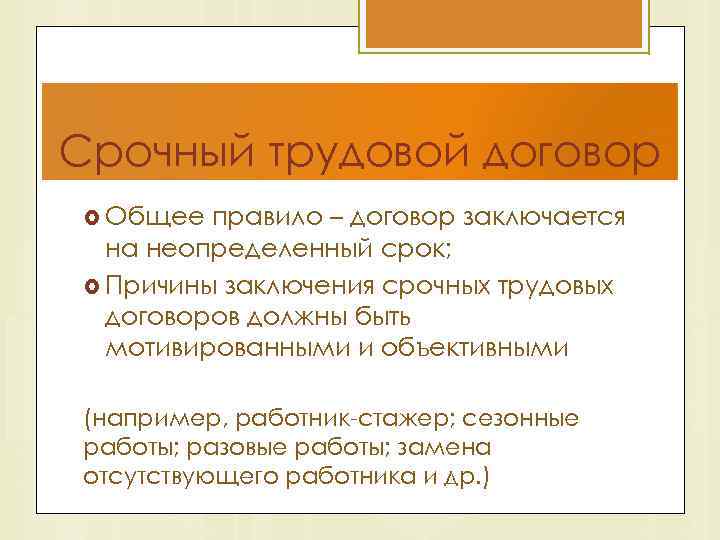 Срочный трудовой договор

Общее правило – договор заключается на неопределенный срок;

Причины заключения срочных трудовых договоров должны быть мотивированными и объективными

(например, работник-стажер; сезонные работы; разовые работы; замена отсутствующего работника и др.)